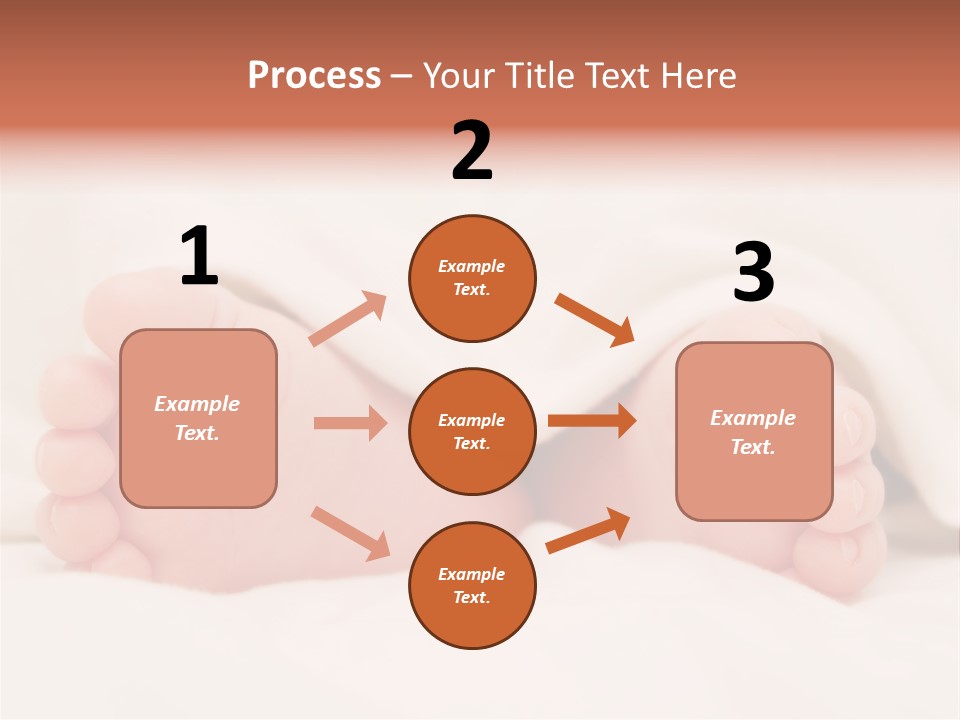 Process – Your Title Text Here

1

Example Text.

2

Example Text.

Example Text.

Example Text.

3

Example Text.